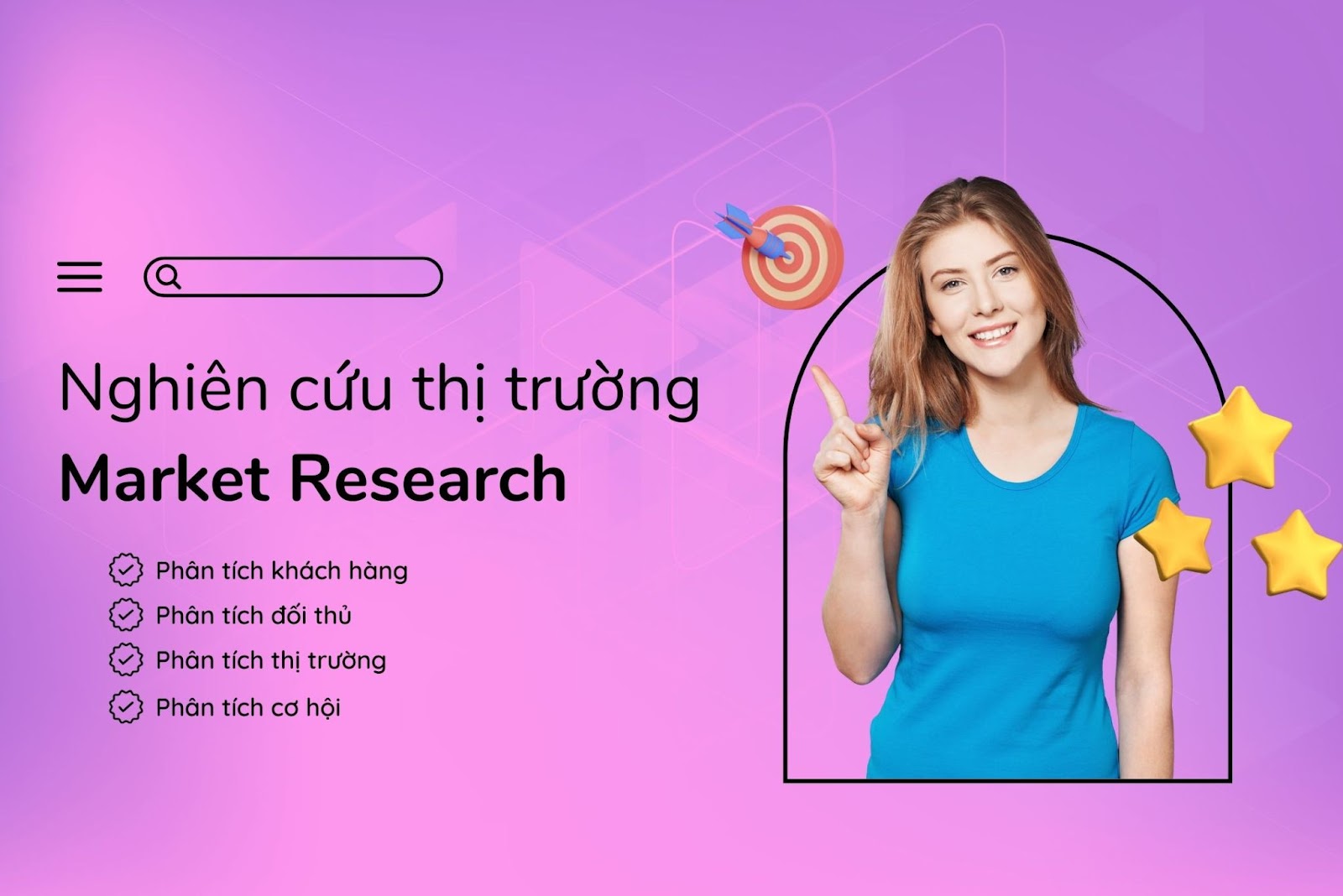 Nghiên cứu thị trường
Market Research

Phân tích khách hàng
Phân tích đối thủ
Phân tích thị trường
Phân tích cơ hội